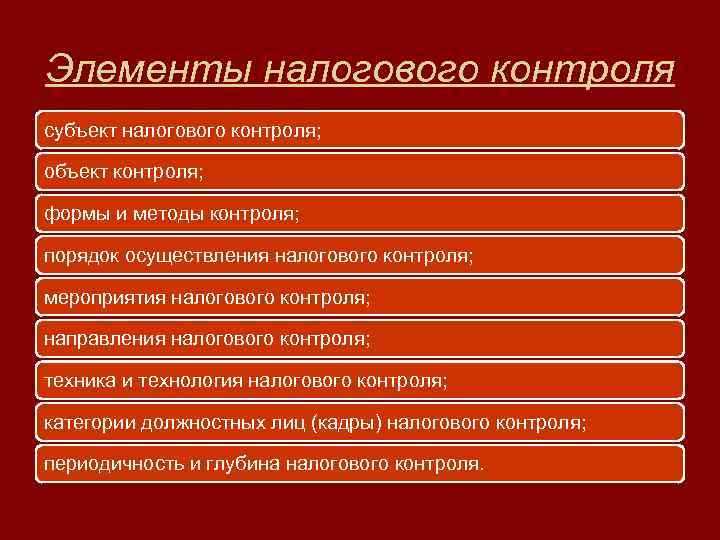 Элементы налогового контроля

субъект налогового контроля;

объект контроля;

формы и методы контроля;

порядок осуществления налогового контроля;

мероприятия налогового контроля;

направления налогового контроля;

техника и технология налогового контроля;

категории должностных лиц (кадры) налогового контроля;

периодичность и глубина налогового контроля.